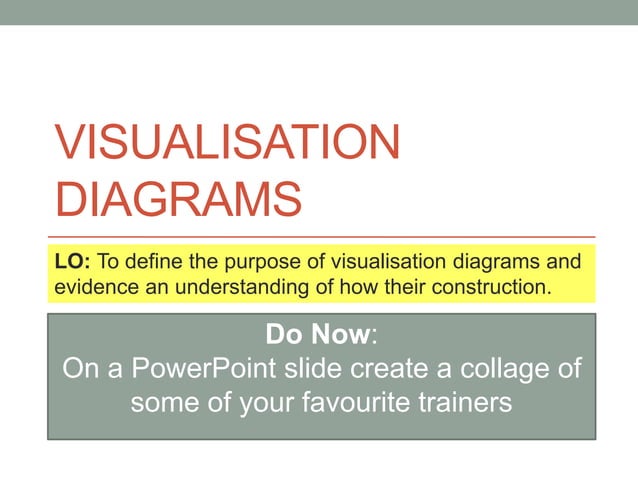 VISUALISATION DIAGRAMS

LO: To define the purpose of visualisation diagrams and evidence an understanding of how their construction.

Do Now:
On a PowerPoint slide create a collage of some of your favourite trainers